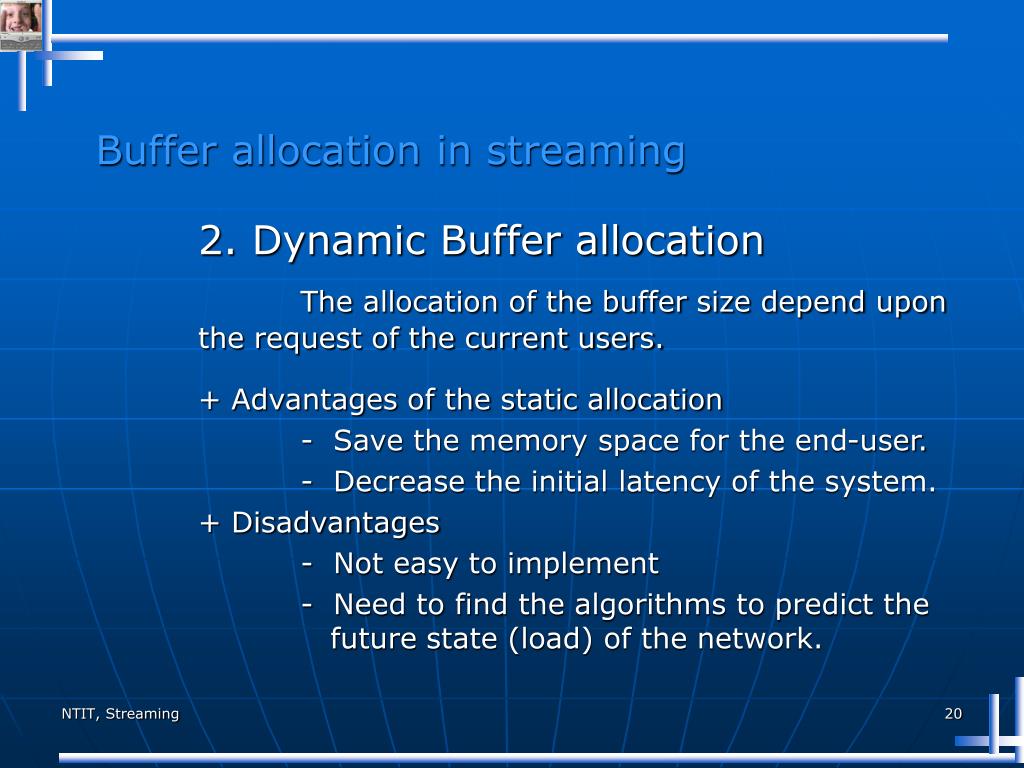 Buffer allocation in streaming

2. Dynamic Buffer allocation

The allocation of the buffer size depend upon the request of the current users.

+ Advantages of the static allocation
- Save the memory space for the end-user.
- Decrease the initial latency of the system.
+ Disadvantages
- Not easy to implement
- Need to find the algorithms to predict the future state (load) of the network.

NTIT, Streaming

20